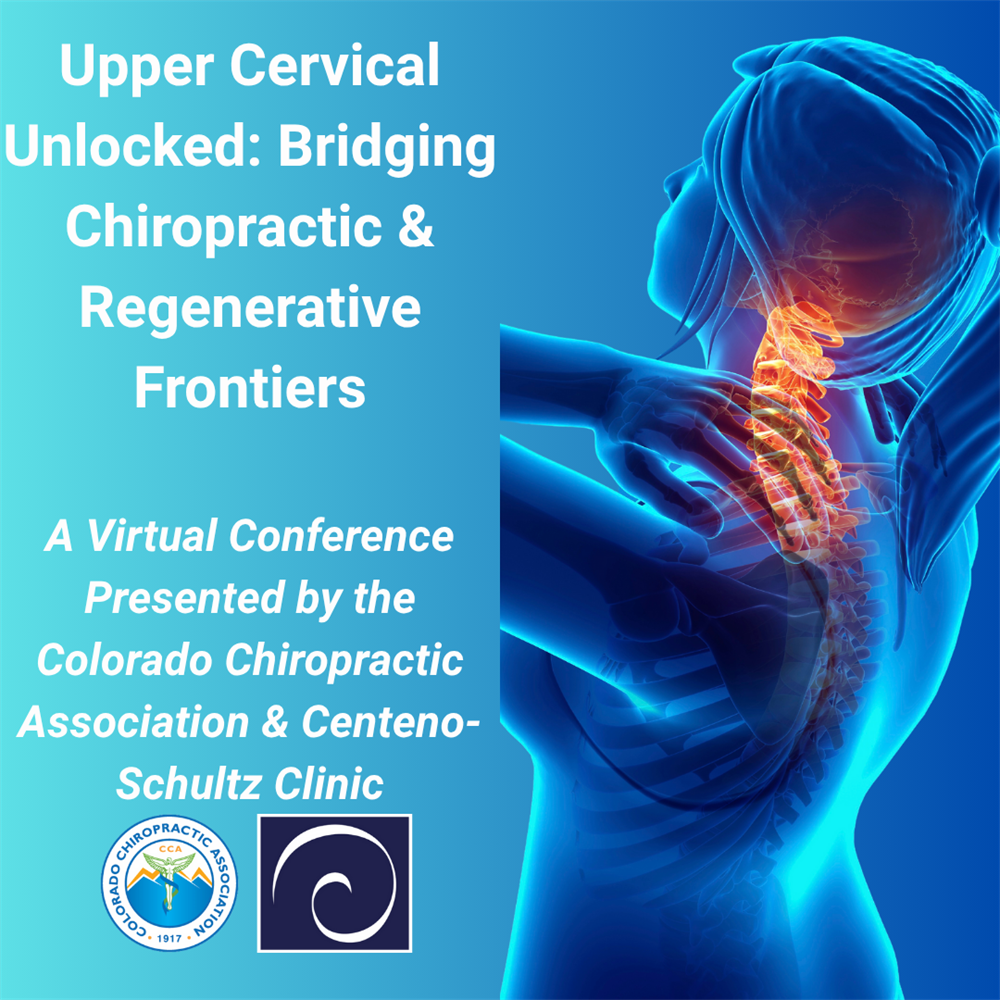 Upper Cervical Unlocked: Bridging Chiropractic & Regenerative Frontiers

A Virtual Conference Presented by the Colorado Chiropractic Association & Centeno-Schultz Clinic

COLORADO CHIROPRACTIC ASSOCIATION
CCA
1917